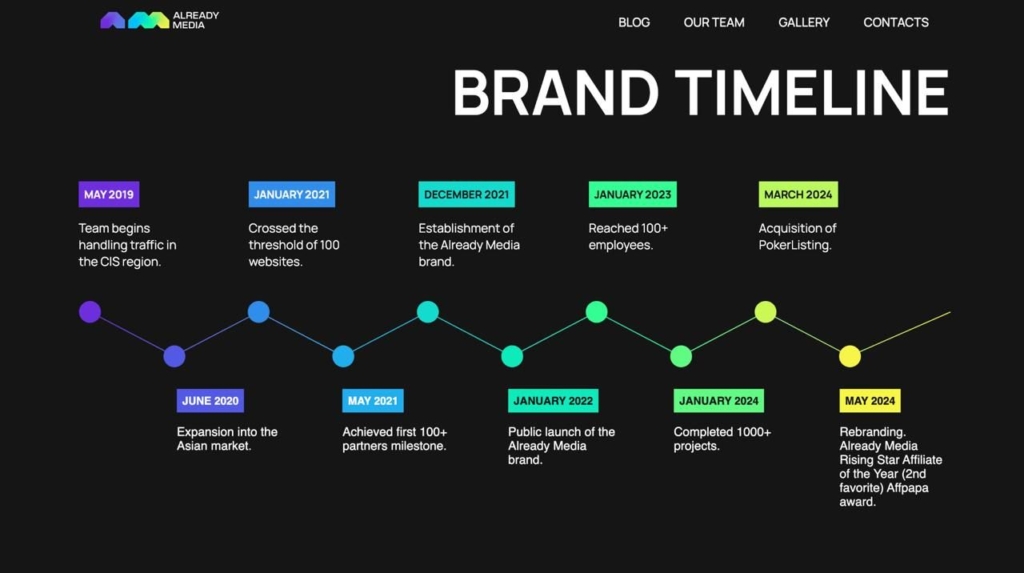 ALREADY MEDIA

BLOG OUR TEAM GALLERY CONTACTS

BRAND TIMELINE

MAY 2019
Team begins handling traffic in the CIS region.

JANUARY 2021
Crossed the threshold of 100 websites.

DECEMBER 2021
Establishment of the Already Media brand.

JANUARY 2023
Reached 100+ employees.

MARCH 2024
Acquisition of PokerListing.

JUNE 2020
Expansion into the Asian market.

MAY 2021
Achieved first 100+ partners milestone.

JANUARY 2022
Public launch of the Already Media brand.

JANUARY 2024
Completed 1000+ projects.

MAY 2024
Rebranding. Already Media Rising Star Affiliate of the Year (2nd favorite) Affpapa award.